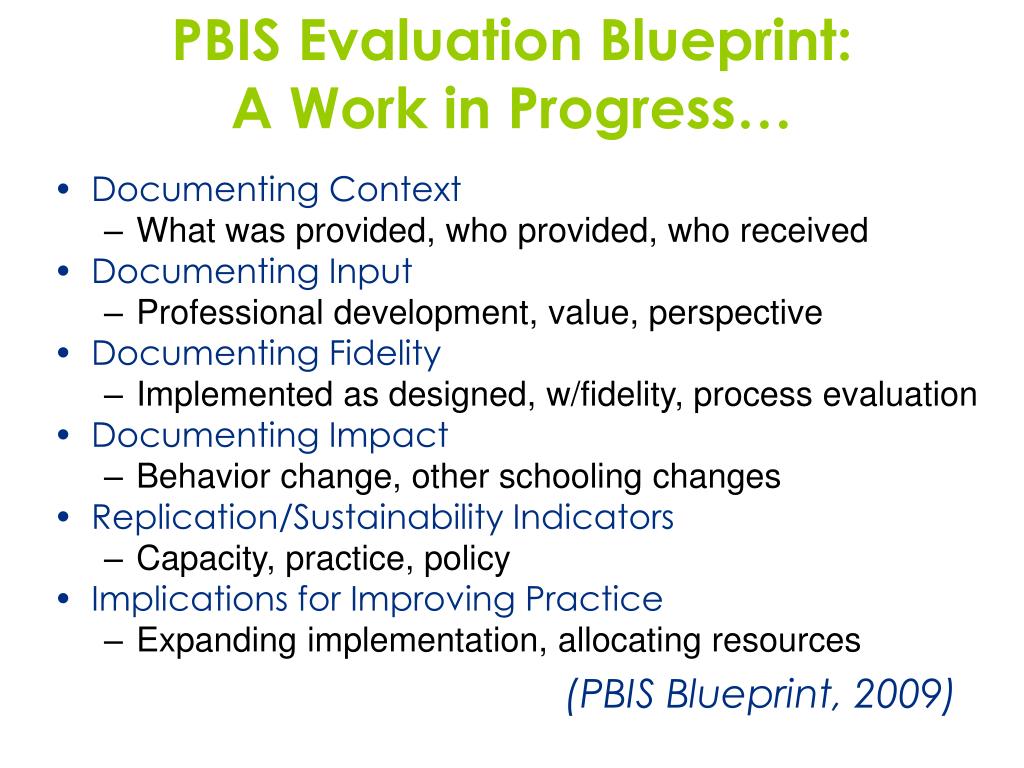 PBIS Evaluation Blueprint:
A Work in Progress…

• Documenting Context
– What was provided, who provided, who received
• Documenting Input
– Professional development, value, perspective
• Documenting Fidelity
– Implemented as designed, w/fidelity, process evaluation
• Documenting Impact
– Behavior change, other schooling changes
• Replication/Sustainability Indicators
– Capacity, practice, policy
• Implications for Improving Practice
– Expanding implementation, allocating resources

(PBIS Blueprint, 2009)